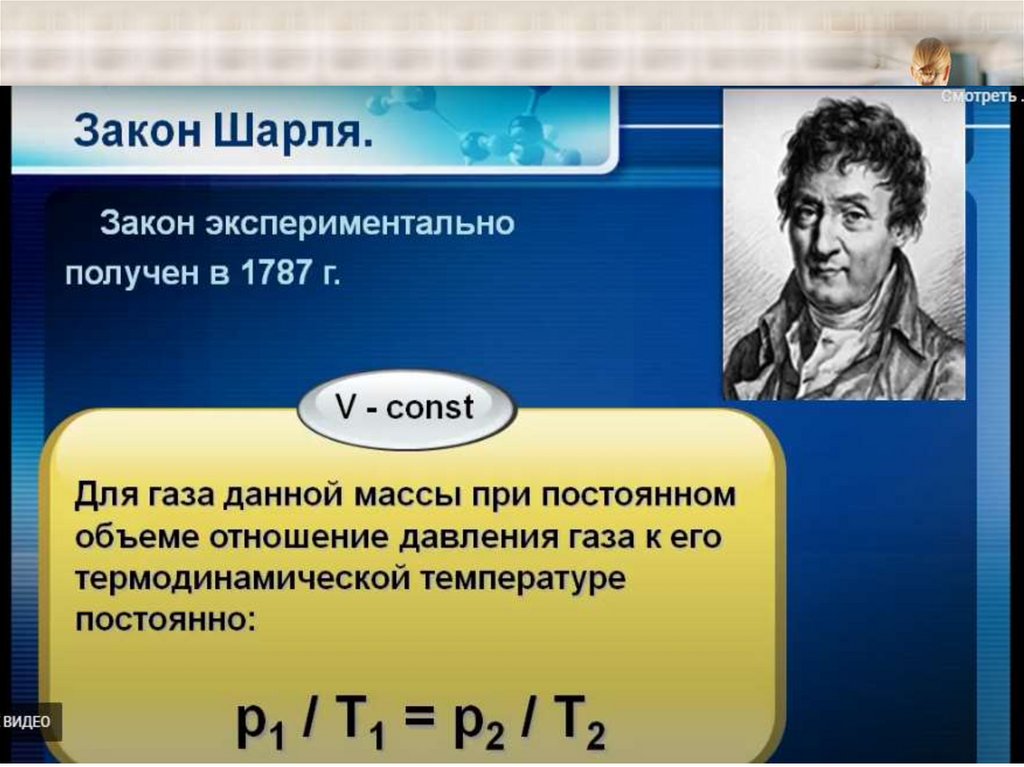 Смотреть .

Закон Шарля.

Закон экспериментально получен в 1787 г.

V - const

Для газа данной массы при постоянном объеме отношение давления газа к его термодинамической температуре постоянно:

$p_1 / T_1 = p_2 / T_2$

ВИДЕО